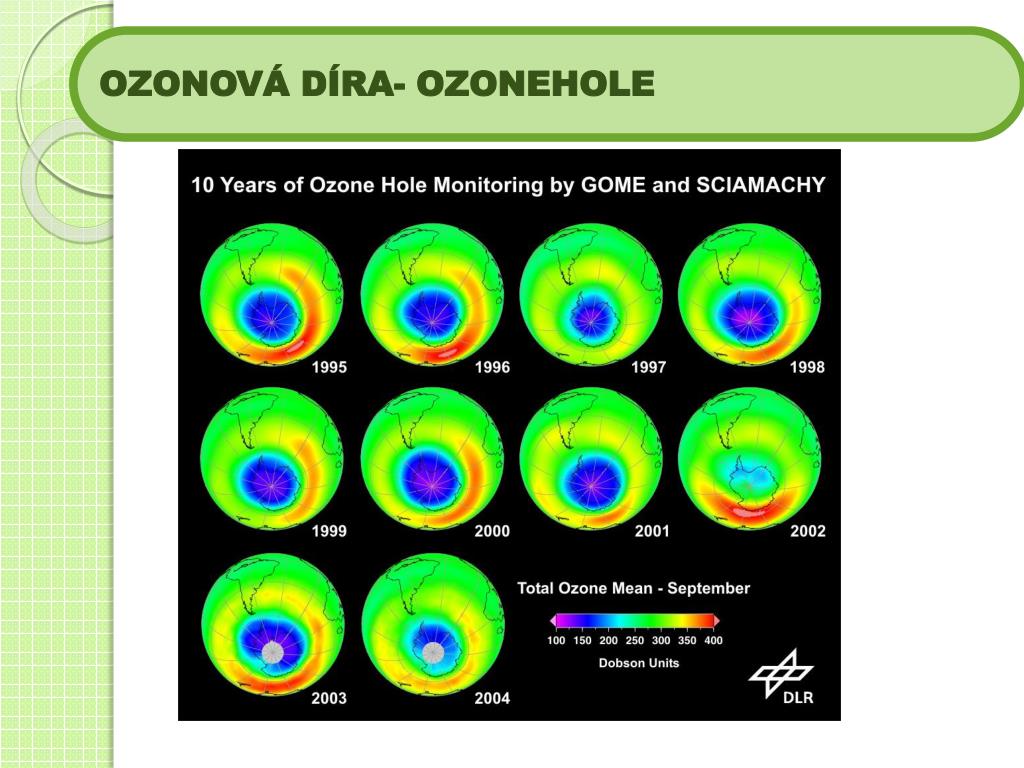 OZONOVÁ DÍRA- OZONEHOLE

10 Years of Ozone Hole Monitoring by GOME and SCIAMACHY

1995 1996 1997 1998

1999 2000 2001 2002

2003 2004

Total Ozone Mean - September

100 150 200 250 300 350 400

Dobson Units

DLR